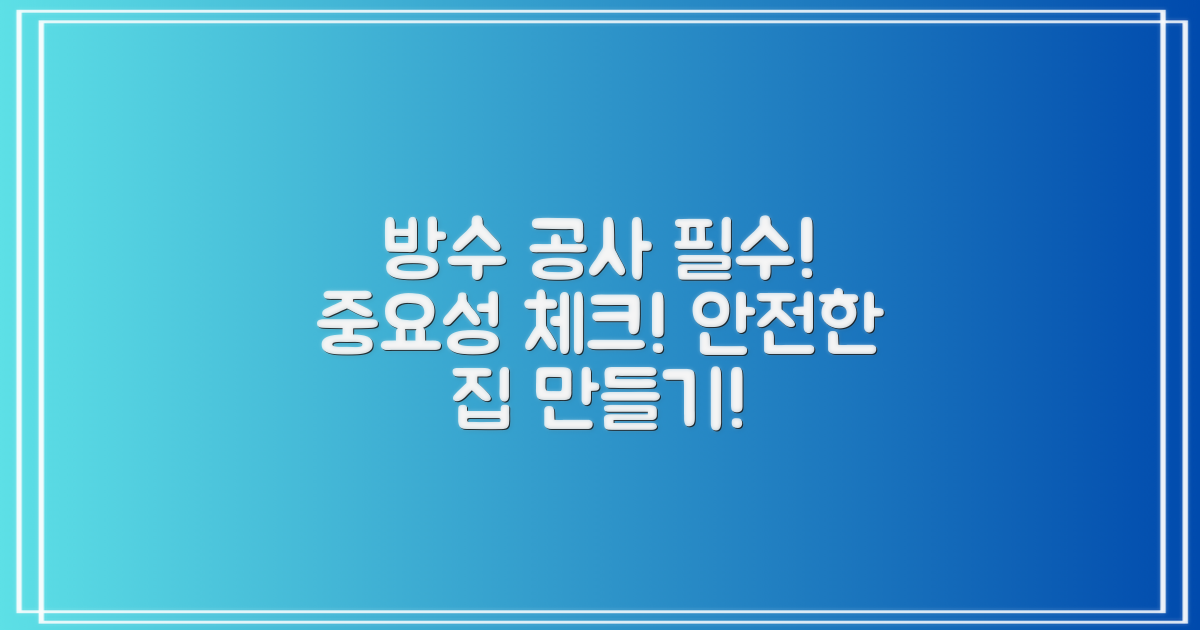 방수 공사 필수!
중요성 체크! 안전한
집 만들기!